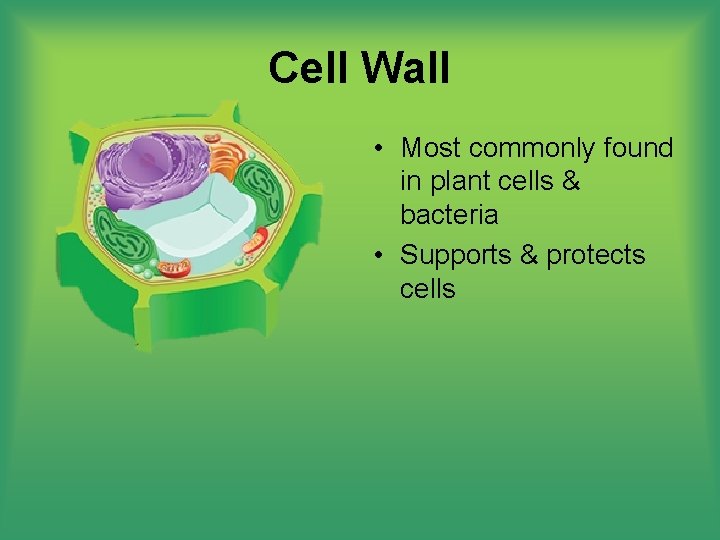 Cell Wall

• Most commonly found in plant cells & bacteria
• Supports & protects cells